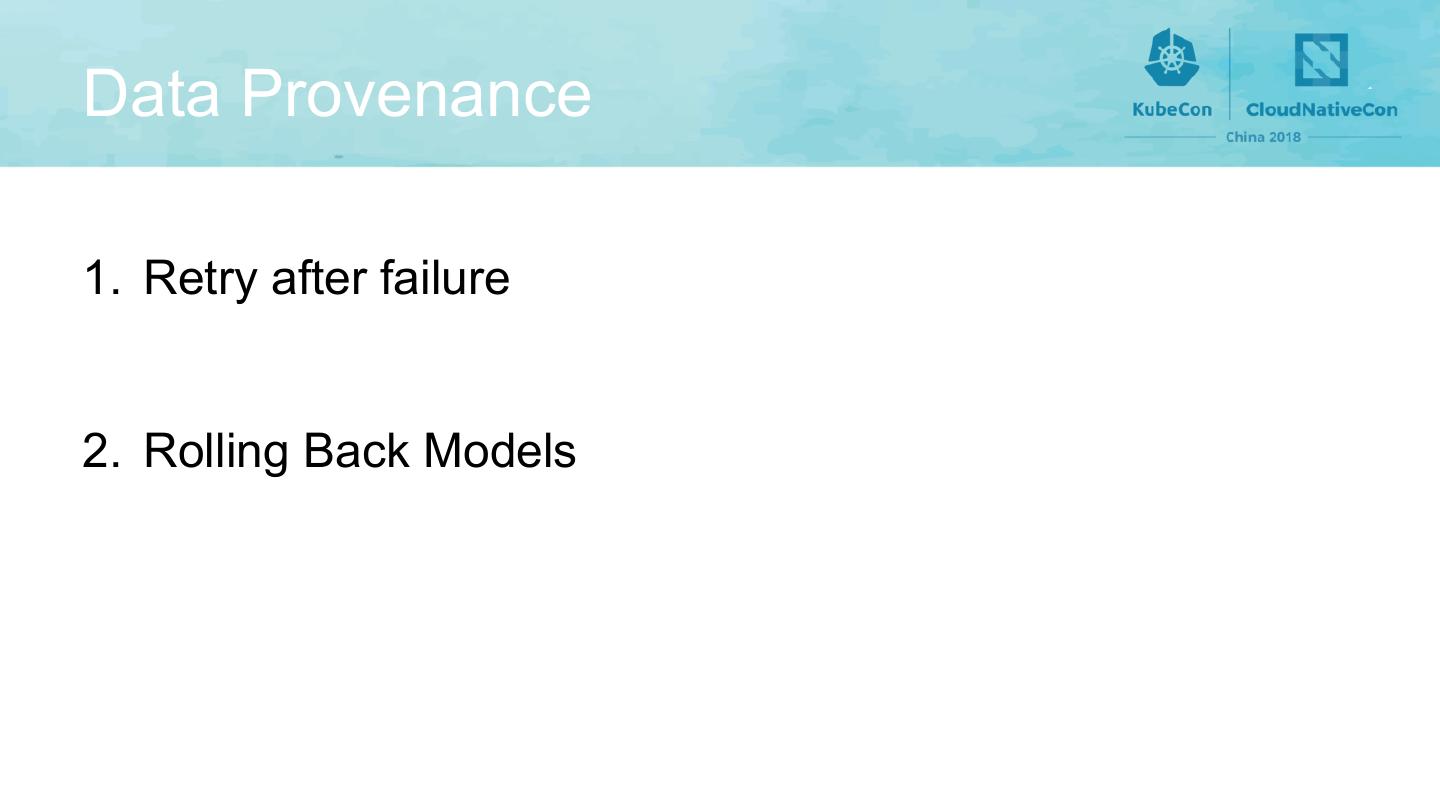 Data Provenance

KubeCon CloudNativeCon
China 2018

1. Retry after failure

2. Rolling Back Models